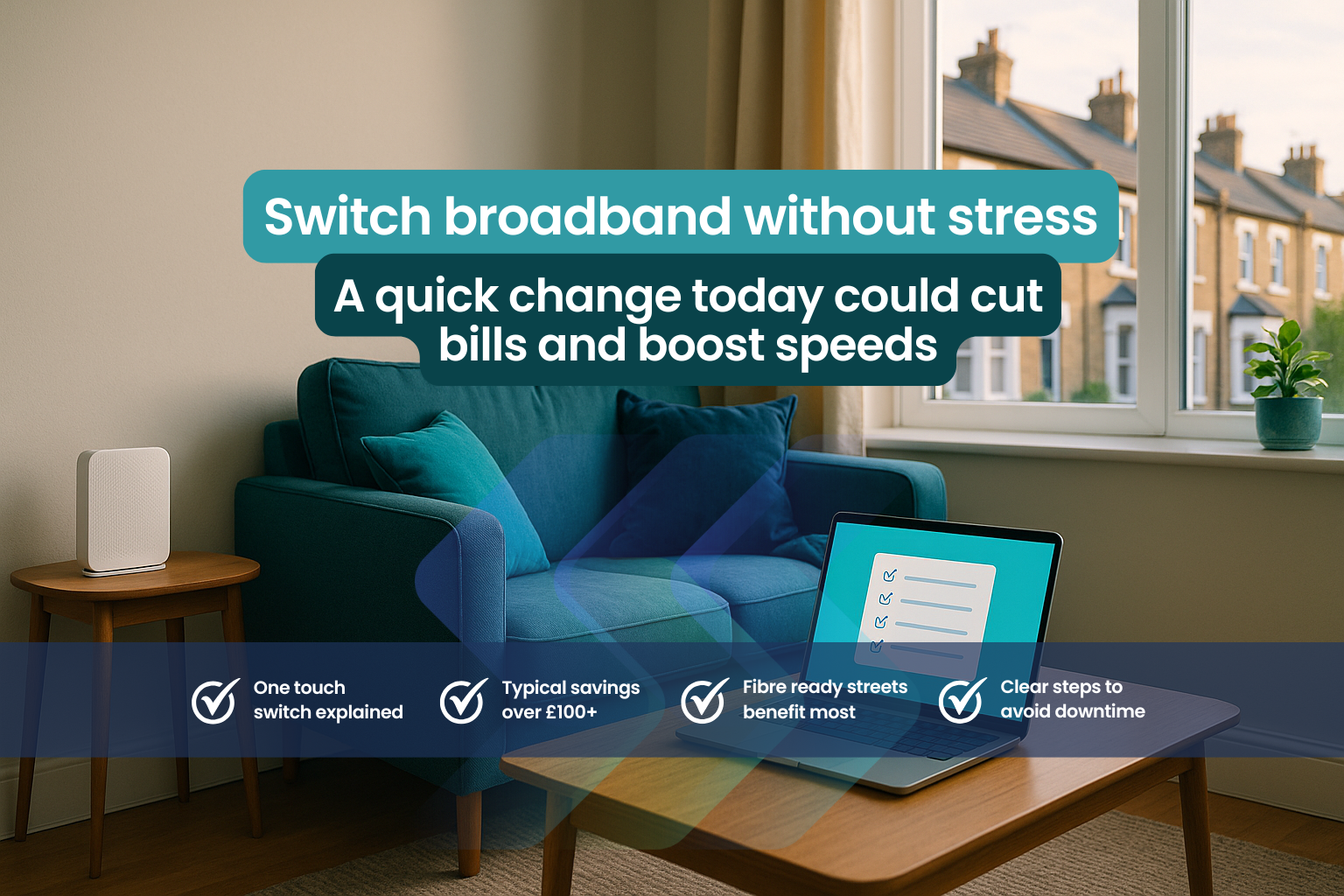 Switch broadband without stress

A quick change today could cut bills and boost speeds

One touch switch explained

Typical savings over £100+

Fibre ready streets benefit most

Clear steps to avoid downtime